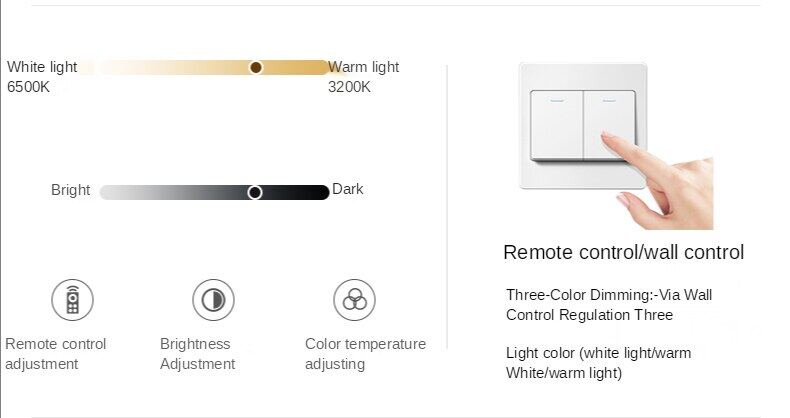 White light
6500K

Warm light
3200K

Bright

Dark

Remote control adjustment

Brightness Adjustment

Color temperature adjusting

Remote control/wall control

Three-Color Dimming:-Via Wall Control Regulation Three

Light color (white light/warm White/warm light)